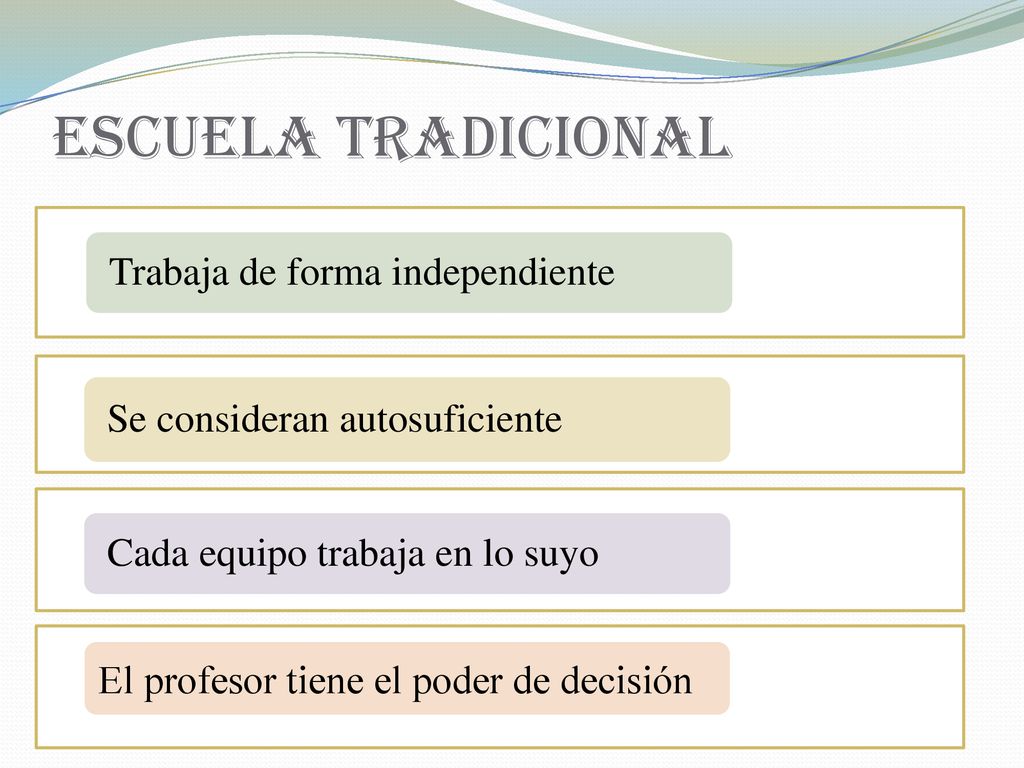 ESCUELA TRADICIONAL

Trabaja de forma independiente

Se consideran autosuficiente

Cada equipo trabaja en lo suyo

El profesor tiene el poder de decisión